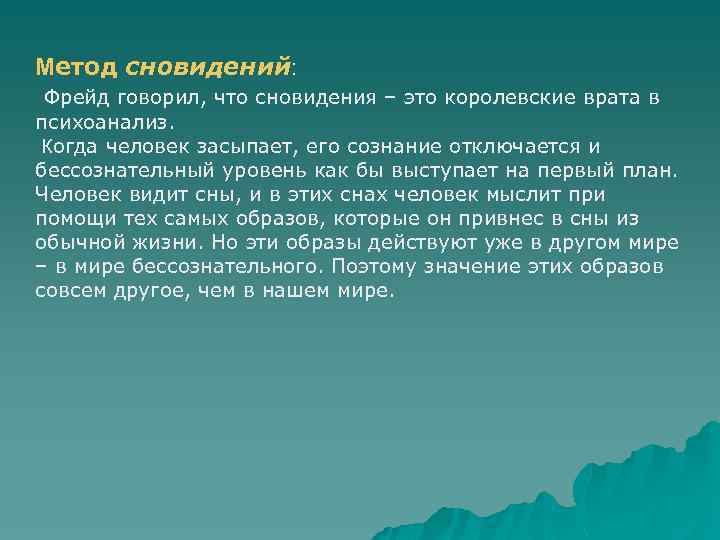 Метод сновидений:

Фрейд говорил, что сновидения – это королевские врата в психоанализ.

Когда человек засыпает, его сознание отключается и бессознательный уровень как бы выступает на первый план. Человек видит сны, и в этих снах человек мыслит при помощи тех самых образов, которые он привнес в сны из обычной жизни. Но эти образы действуют уже в другом мире – в мире бессознательного. Поэтому значение этих образов совсем другое, чем в нашем мире.